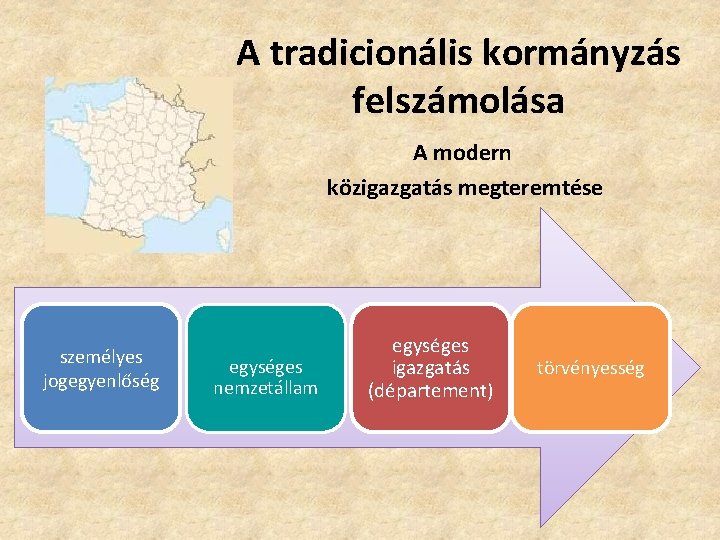 A tradicionális kormányzás felszámolása

A modern közigazgatás megteremtése

személyes jogegyenlőség

egységes nemzetállam

egységes igazgatás (département)

törvényesség